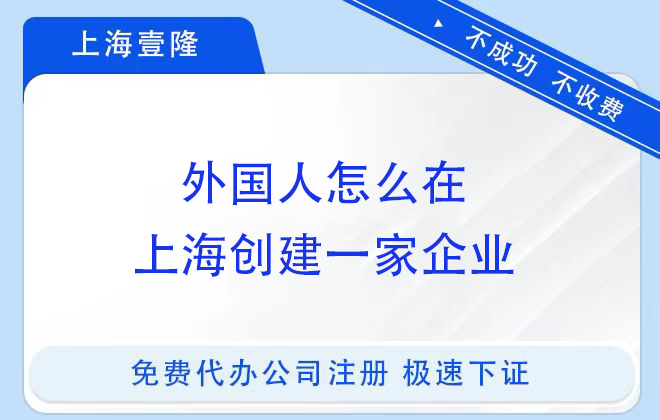 上海壹隆

不成功 不收费

外国人怎么在
上海创建一家企业

免费代办公司注册 极速下证